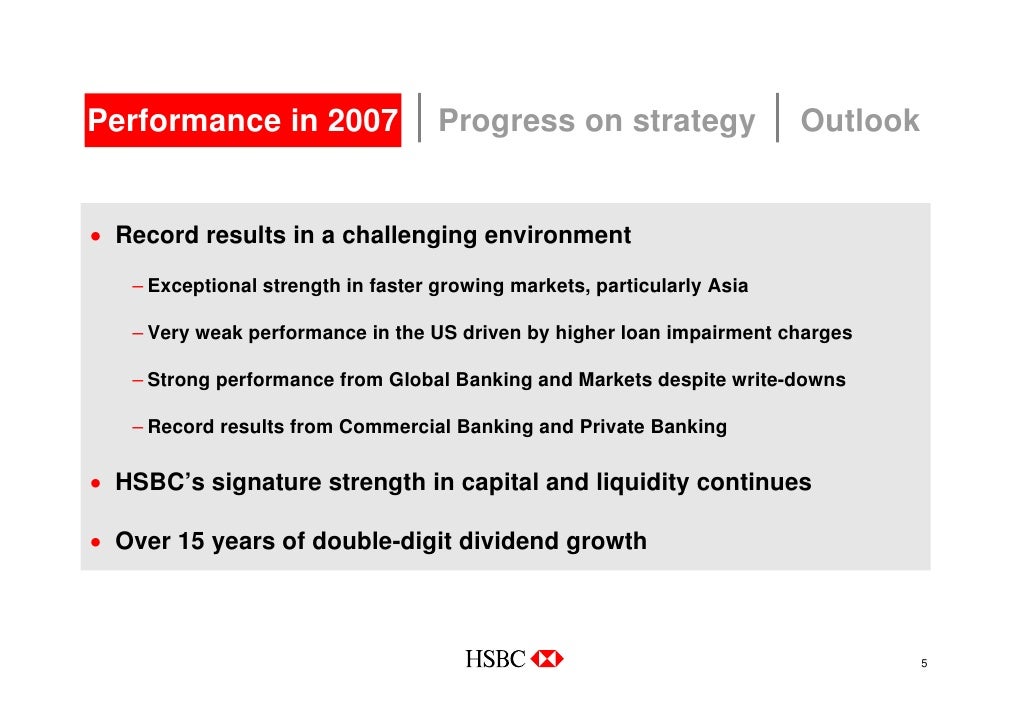 Performance in 2007 | Progress on strategy | Outlook

• Record results in a challenging environment

– Exceptional strength in faster growing markets, particularly Asia

– Very weak performance in the US driven by higher loan impairment charges

– Strong performance from Global Banking and Markets despite write-downs

– Record results from Commercial Banking and Private Banking

• HSBC's signature strength in capital and liquidity continues

• Over 15 years of double-digit dividend growth

HSBC

5